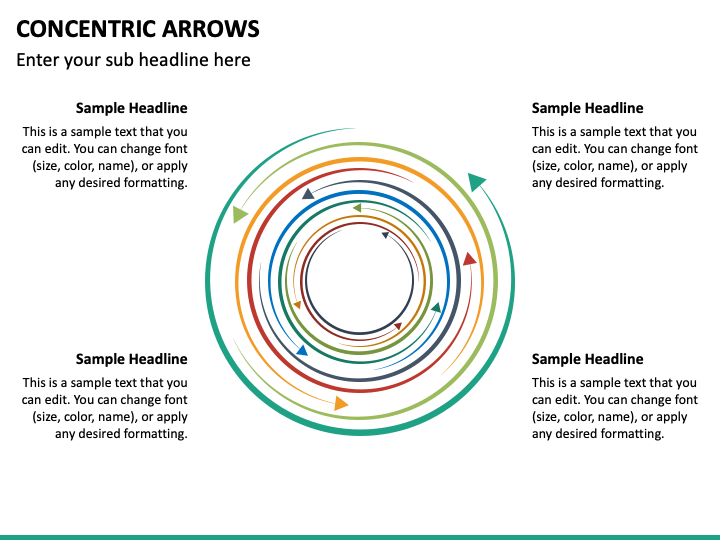 CONCENTRIC ARROWS

Enter your sub headline here

Sample Headline

This is a sample text that you can edit. You can change font (size, color, name), or apply any desired formatting.

Sample Headline

This is a sample text that you can edit. You can change font (size, color, name), or apply any desired formatting.

Sample Headline

This is a sample text that you can edit. You can change font (size, color, name), or apply any desired formatting.

Sample Headline

This is a sample text that you can edit. You can change font (size, color, name), or apply any desired formatting.